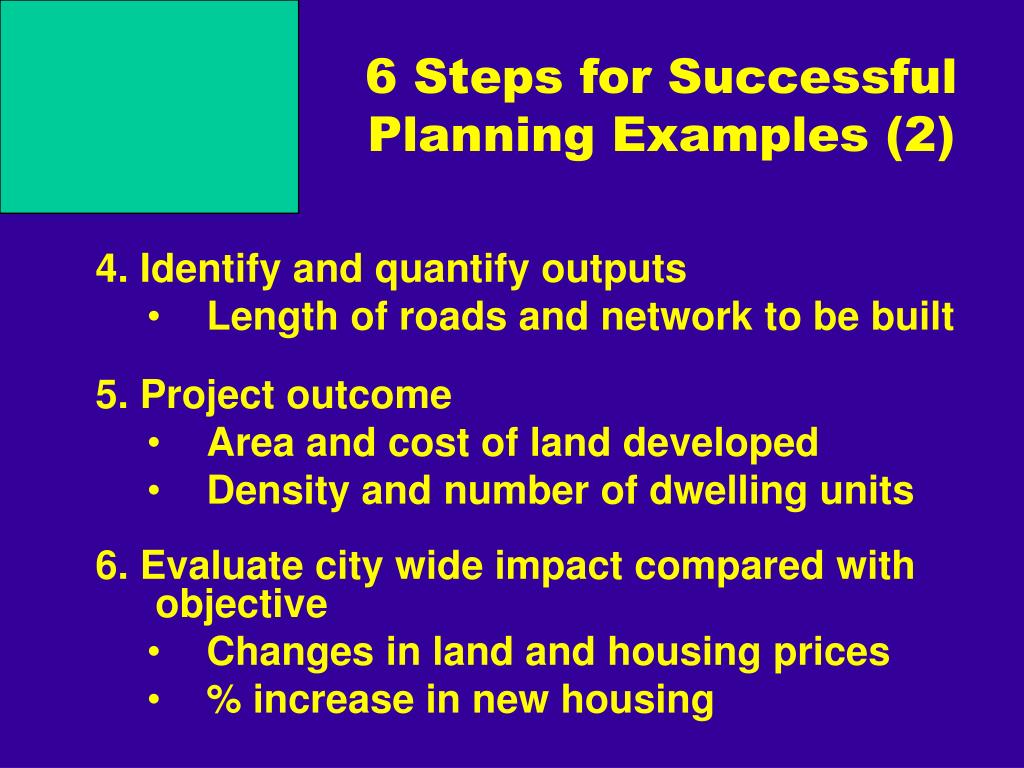 6 Steps for Successful Planning Examples (2)

4. Identify and quantify outputs
• Length of roads and network to be built

5. Project outcome
• Area and cost of land developed
• Density and number of dwelling units

6. Evaluate city wide impact compared with objective
• Changes in land and housing prices
• % increase in new housing